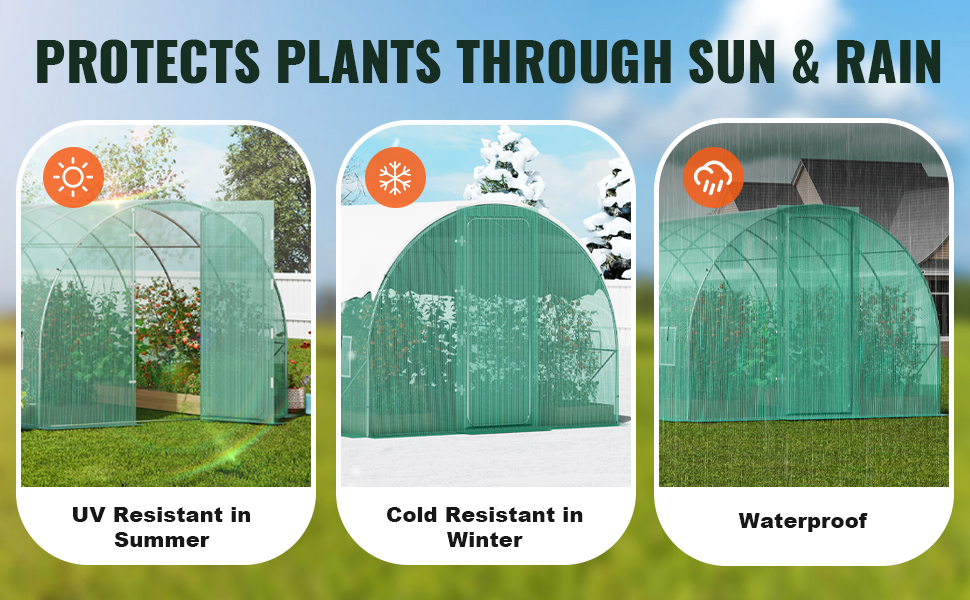 PROTECTS PLANTS THROUGH SUN & RAIN

UV Resistant in Summer

Cold Resistant in Winter

Waterproof